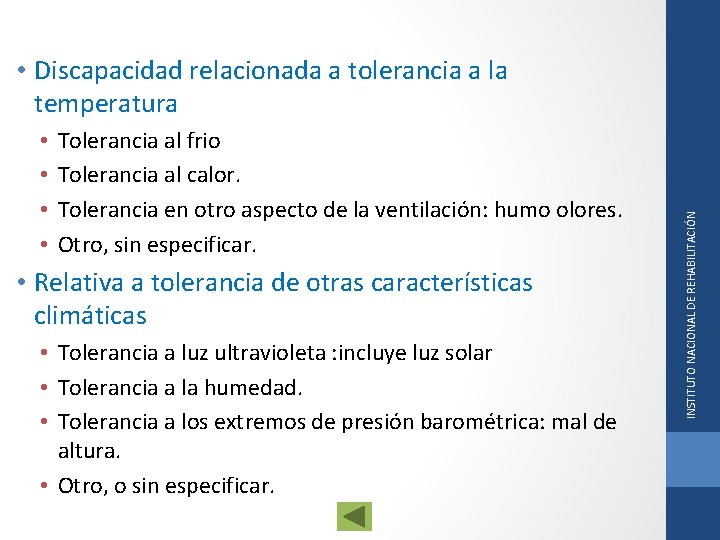 • Discapacidad relacionada a tolerancia a la temperatura
  • Tolerancia al frio
  • Tolerancia al calor.
  • Tolerancia en otro aspecto de la ventilación: humo olores.
  • Otro, sin especificar.
• Relativa a tolerancia de otras características climáticas
  • Tolerancia a luz ultravioleta :incluye luz solar
  • Tolerancia a la humedad.
  • Tolerancia a los extremos de presión barométrica: mal de altura.
  • Otro, o sin especificar.

INSTITUTO NACIONAL DE REHABILITACIÓN